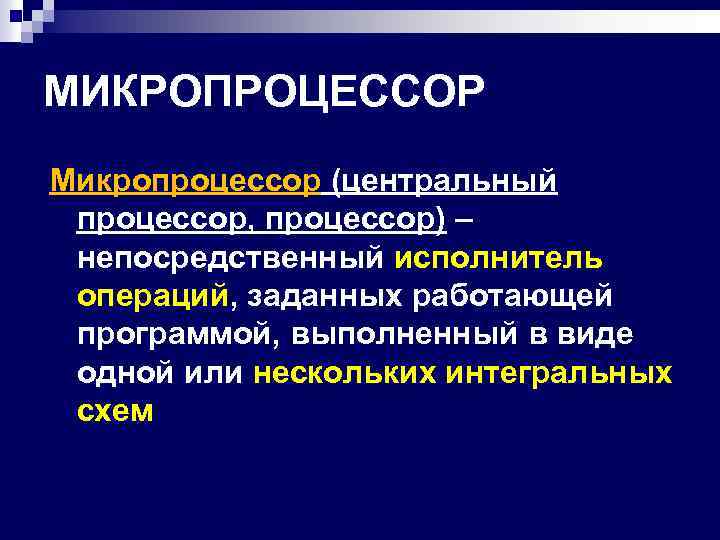 МИКРОПРОЦЕССОР

Микропроцессор (центральный процессор, процессор) – непосредственный исполнитель операций, заданных работающей программой, выполненный в виде одной или нескольких интегральных схем